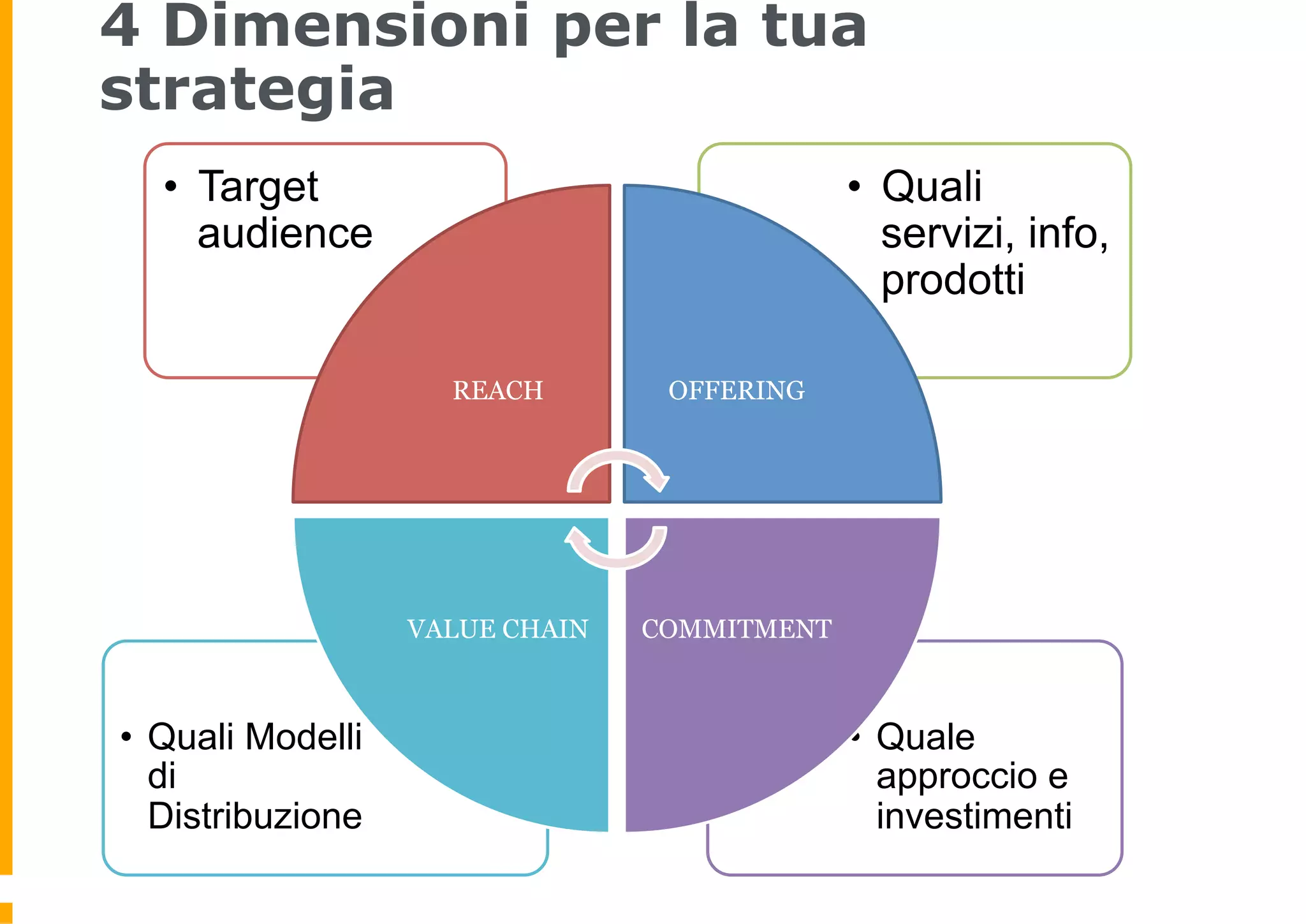 4 Dimensioni per la tua strategia

• Target audience

• Quali servizi, info, prodotti

REACH

OFFERING

VALUE CHAIN

COMMITMENT

• Quali Modelli di Distribuzione

• Quale approccio e investimenti